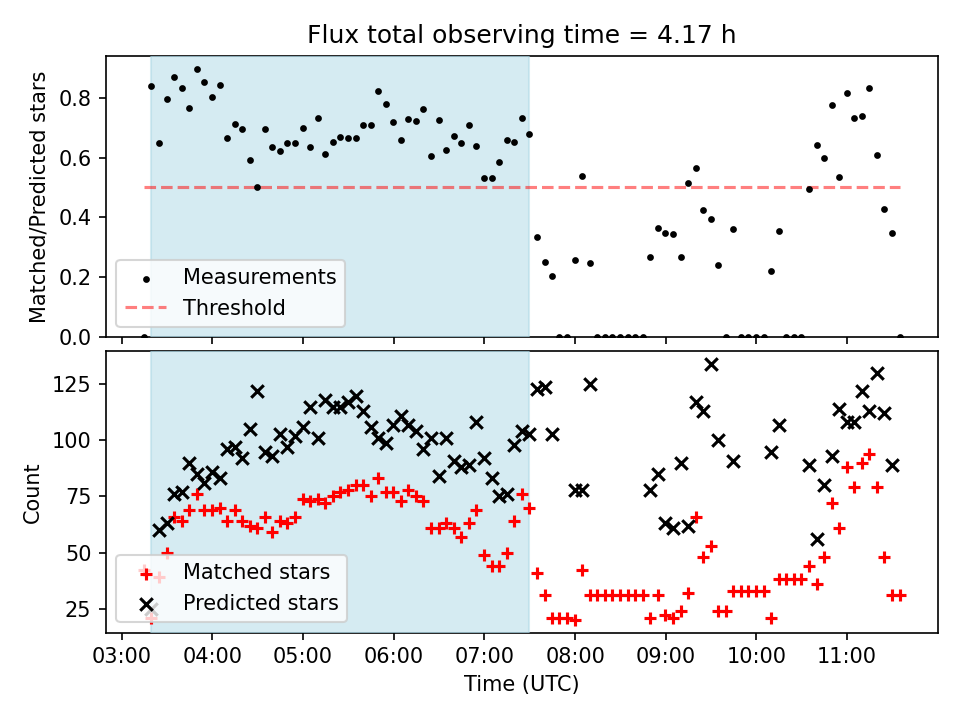 Flux total observing time = 4.17 h

Matched/Predicted stars

0.8
0.6
0.4
0.2
0.0

Measurements
Threshold

Count

125
100
75
50
25

Matched stars
Predicted stars

03:00 04:00 05:00 06:00 07:00 08:00 09:00 10:00 11:00

Time (UTC)